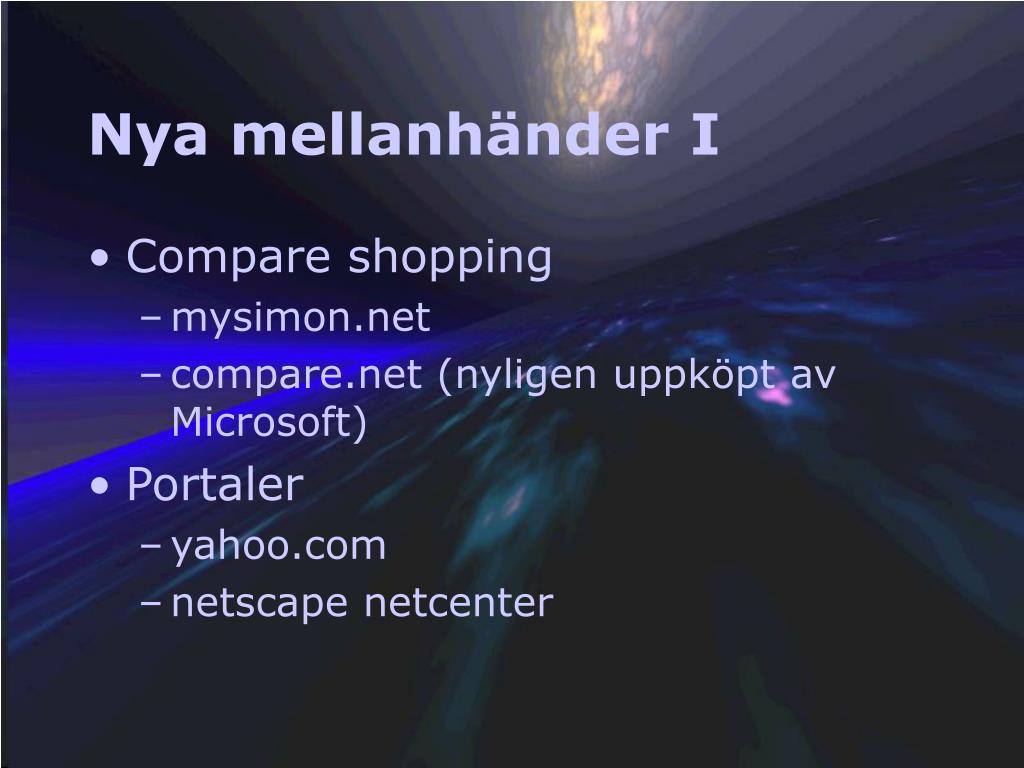 Nya mellanhänder I

• Compare shopping
– mysimon.net
– compare.net (nyligen uppköpt av Microsoft)

• Portaler
– yahoo.com
– netscape netcenter